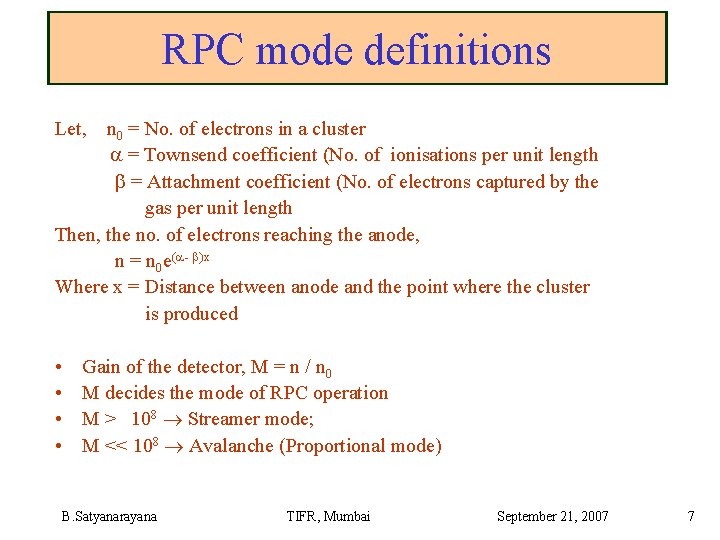 RPC mode definitions

Let, $n_0$ = No. of electrons in a cluster
$\alpha$ = Townsend coefficient (No. of ionisations per unit length
$\beta$ = Attachment coefficient (No. of electrons captured by the gas per unit length
Then, the no. of electrons reaching the anode,
$n = n_0 e^{(\alpha - \beta)x}$
Where x = Distance between anode and the point where the cluster is produced

• Gain of the detector, $M = n / n_0$
• M decides the mode of RPC operation
• $M > 10^8 \rightarrow$ Streamer mode;
• $M << 10^8 \rightarrow$ Avalanche (Proportional mode)

B.Satyanarayana TIFR, Mumbai September 21, 2007 7